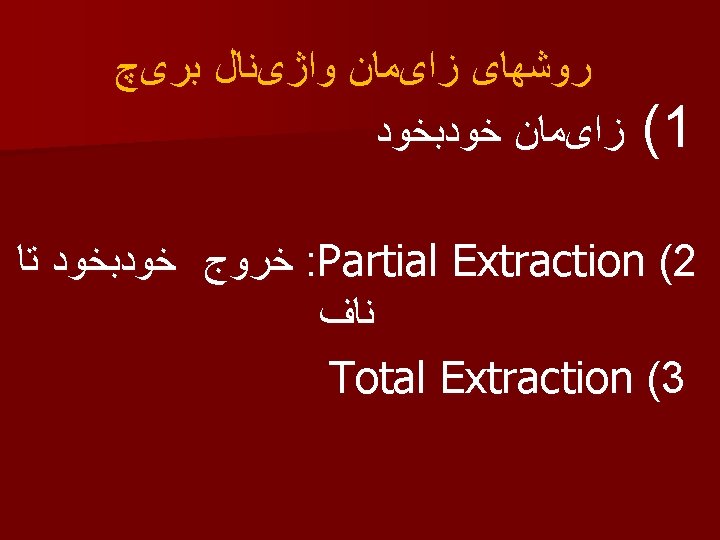 روشهای زایمان واژینال بریچ

1) زایمان خودبخود

2) Partial Extraction: خروج خودبخود تا ناف

3) Total Extraction